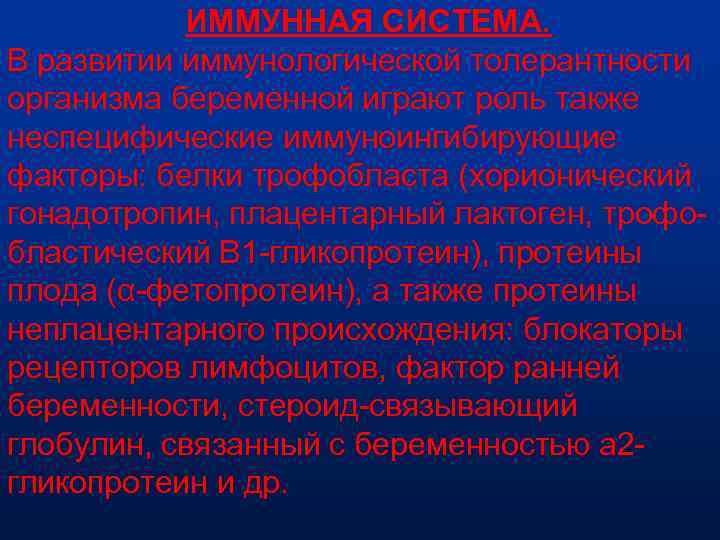 ИММУННАЯ СИСТЕМА.

В развитии иммунологической толерантности организма беременной играют роль также неспецифические иммуноингибирующие факторы: белки трофобласта (хорионический гонадотропин, плацентарный лактоген, трофобластический В1-гликопротеин), протеины плода (α-фетопротеин), а также протеины неплацентарного происхождения: блокаторы рецепторов лимфоцитов, фактор ранней беременности, стероид-связывающий глобулин, связанный с беременностью а2-гликопротеин и др.